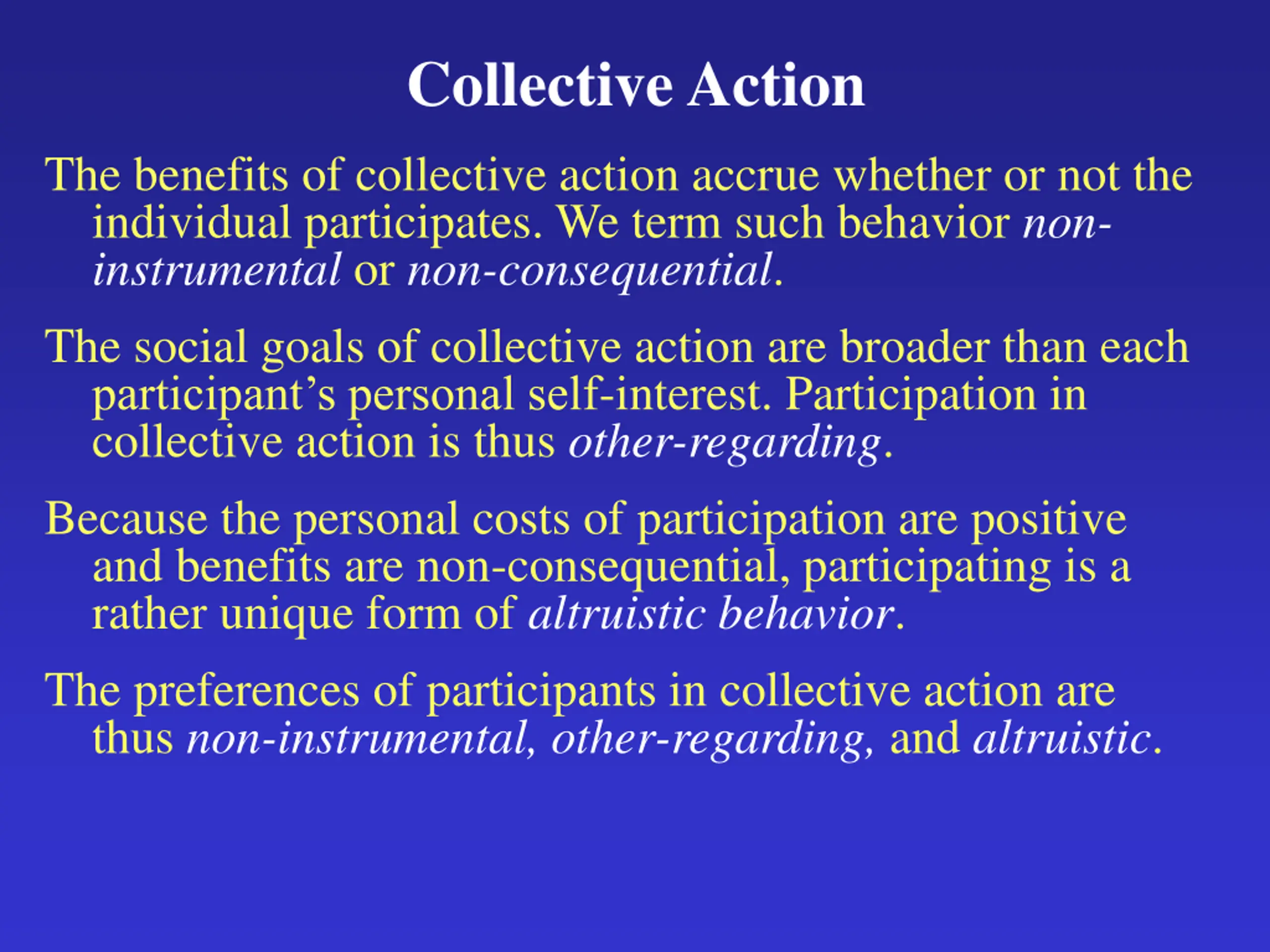 Collective Action

The benefits of collective action accrue whether or not the individual participates. We term such behavior non-instrumental or non-consequential.

The social goals of collective action are broader than each participant's personal self-interest. Participation in collective action is thus other-regarding.

Because the personal costs of participation are positive and benefits are non-consequential, participating is a rather unique form of altruistic behavior.

The preferences of participants in collective action are thus non-instrumental, other-regarding, and altruistic.